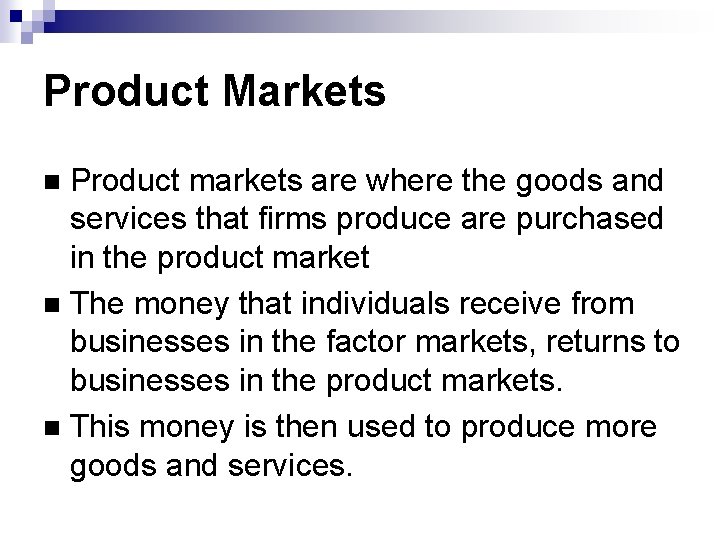 Product Markets

■ Product markets are where the goods and services that firms produce are purchased in the product market

■ The money that individuals receive from businesses in the factor markets, returns to businesses in the product markets.

■ This money is then used to produce more goods and services.